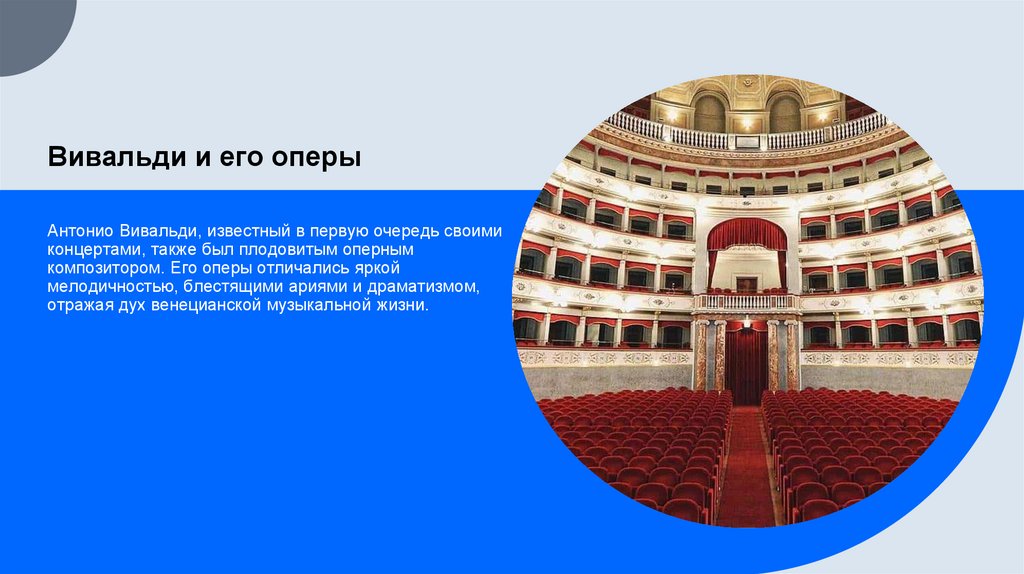 Вивальди и его оперы

Антонио Вивальди, известный в первую очередь своими концертами, также был плодовитым оперным композитором. Его оперы отличались яркой мелодичностью, блестящими ариями и драматизмом, отражая дух венецианской музыкальной жизни.